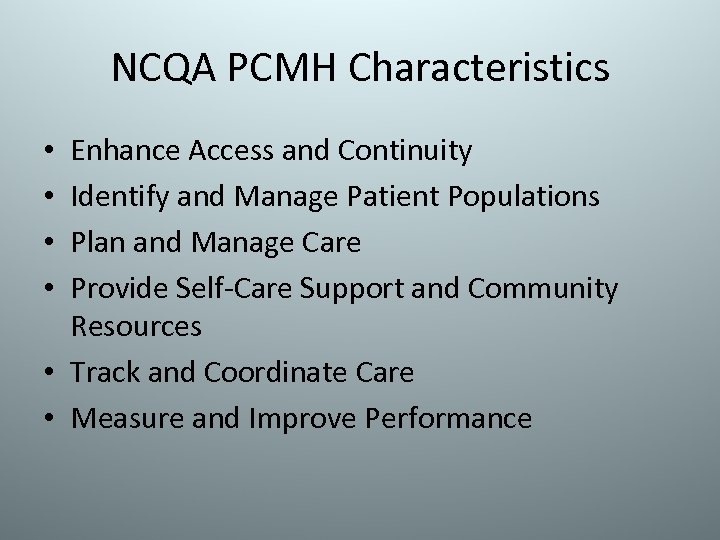 NCQA PCMH Characteristics

• Enhance Access and Continuity
• Identify and Manage Patient Populations
• Plan and Manage Care
• Provide Self-Care Support and Community Resources
• Track and Coordinate Care
• Measure and Improve Performance